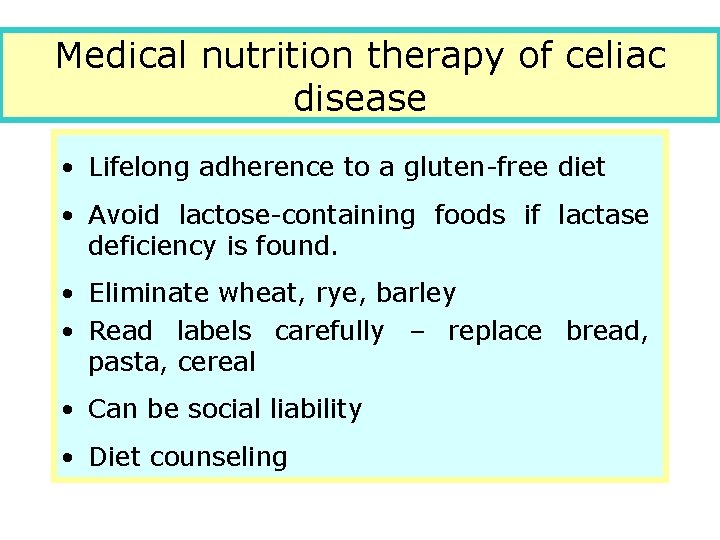 Medical nutrition therapy of celiac disease

• Lifelong adherence to a gluten-free diet
• Avoid lactose-containing foods if lactase deficiency is found.
• Eliminate wheat, rye, barley
• Read labels carefully – replace bread, pasta, cereal
• Can be social liability
• Diet counseling